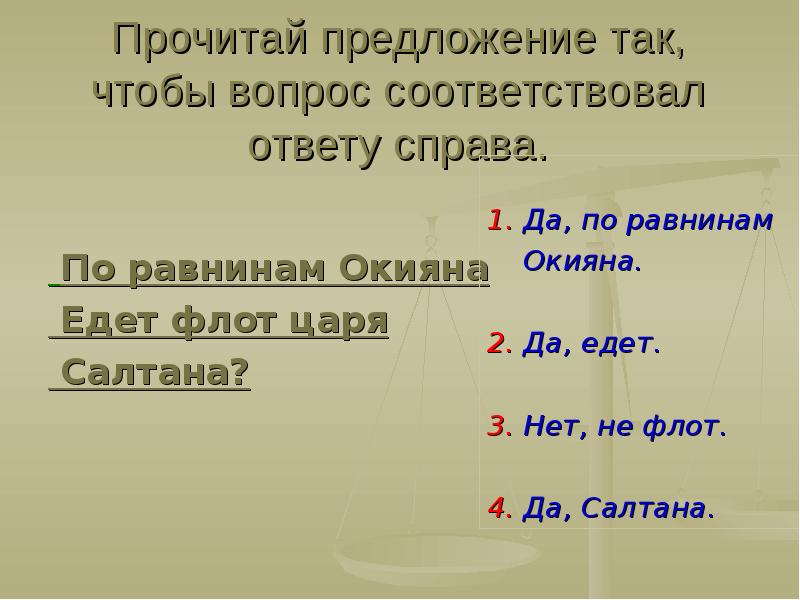 Прочитай предложение так, чтобы вопрос соответствовал ответу справа.

По равнинам Окияна
Едет флот царя
Салтана?

1. Да, по равнинам Окияна.

2. Да, едет.

3. Нет, не флот.

4. Да, Салтана.